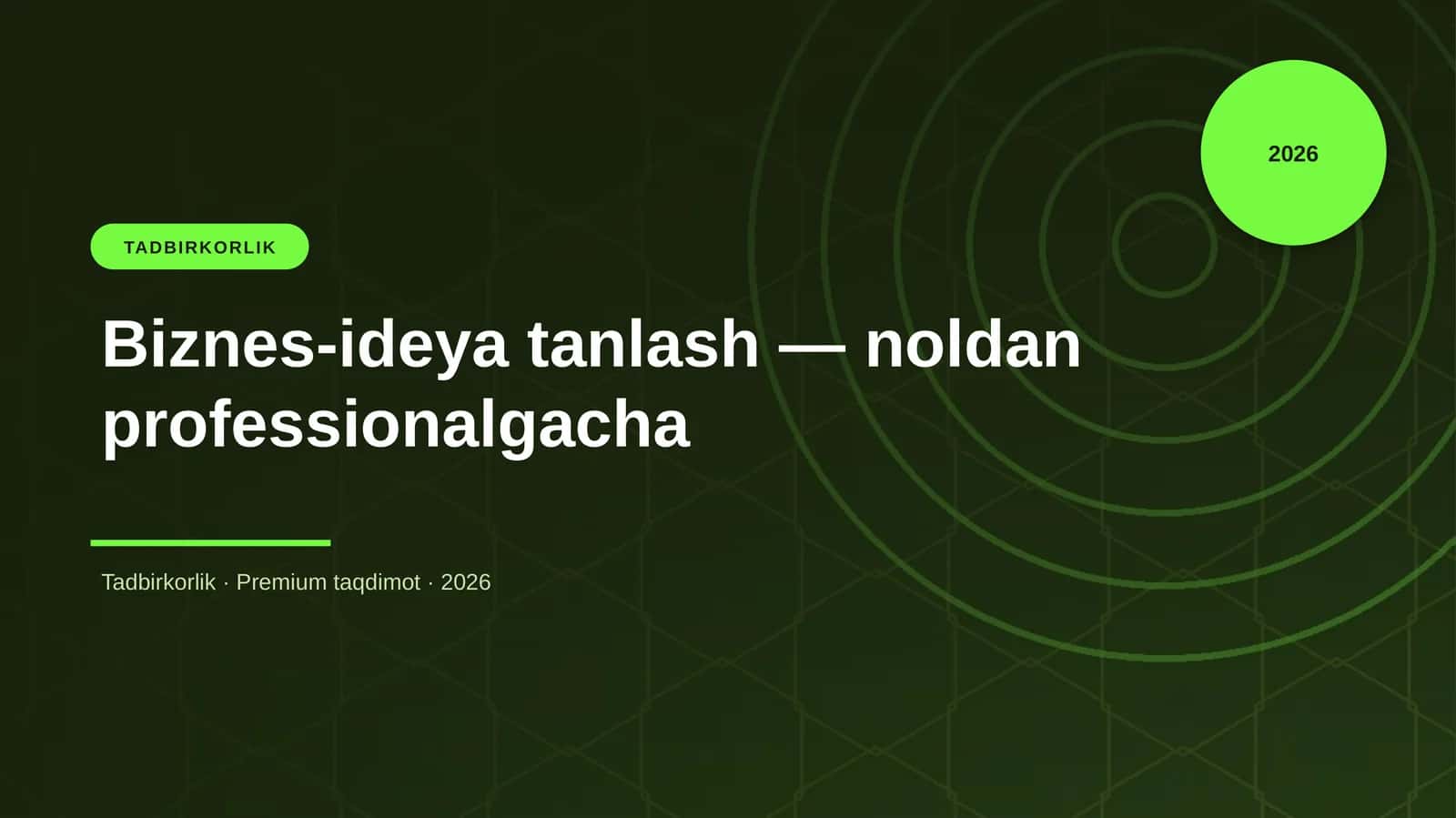 2026

TADBIRKORLIK

Biznes-ideya tanlash — noldan professionalgacha

Tadbirkorlik · Premium taqdimot · 2026